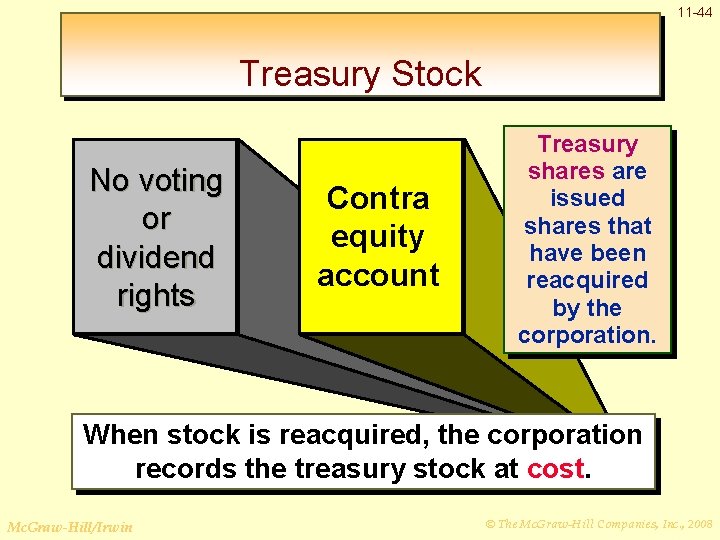 11-44

Treasury Stock

No voting or dividend rights

Contra equity account

Treasury shares are issued shares that have been reacquired by the corporation.

When stock is reacquired, the corporation records the treasury stock at cost.

McGraw-Hill/Irwin

© The McGraw-Hill Companies, Inc., 2008